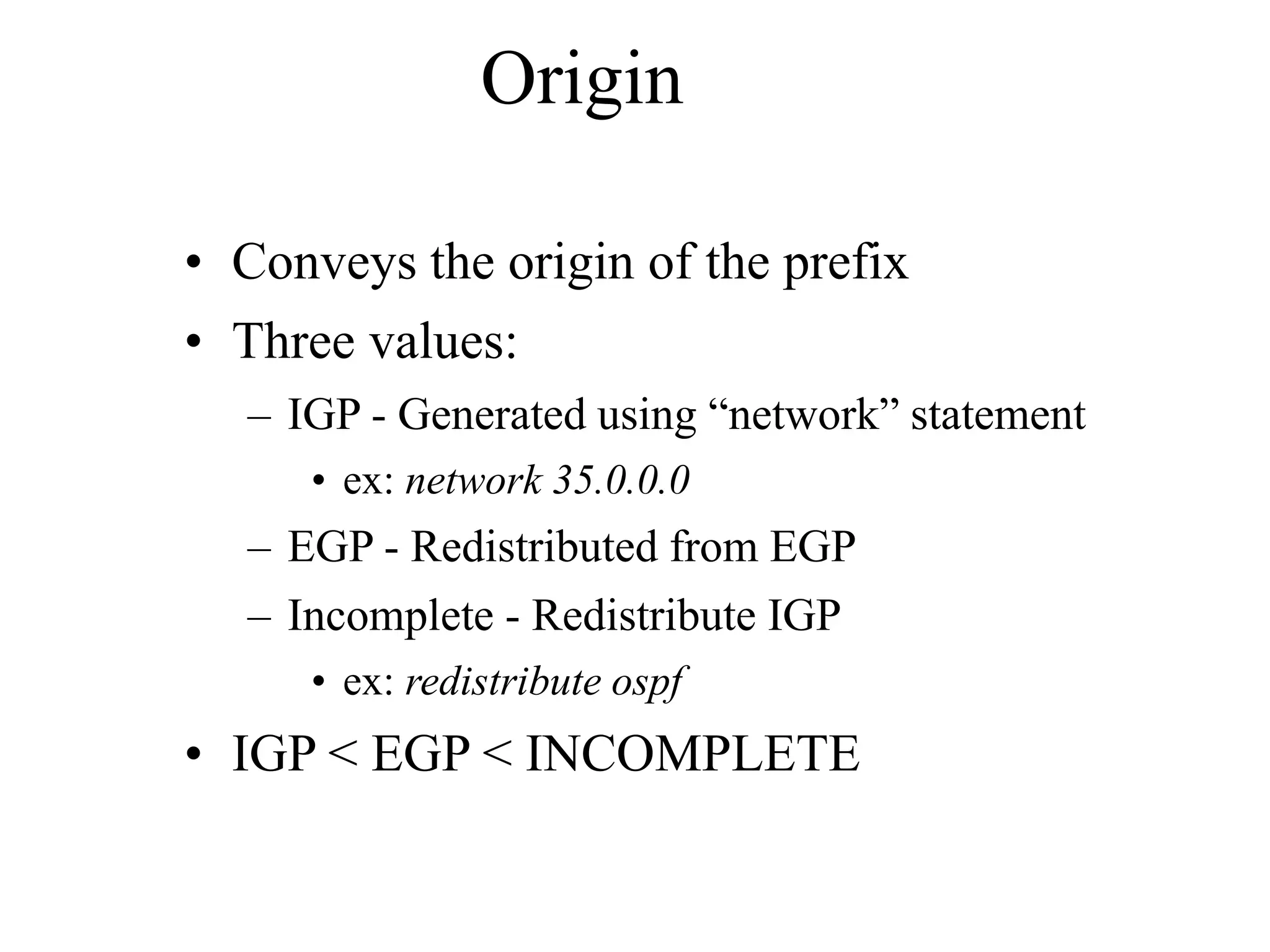 Origin

• Conveys the origin of the prefix
• Three values:
– IGP - Generated using “network” statement
• ex: network 35.0.0.0
– EGP - Redistributed from EGP
– Incomplete - Redistribute IGP
• ex: redistribute ospf
• IGP < EGP < INCOMPLETE